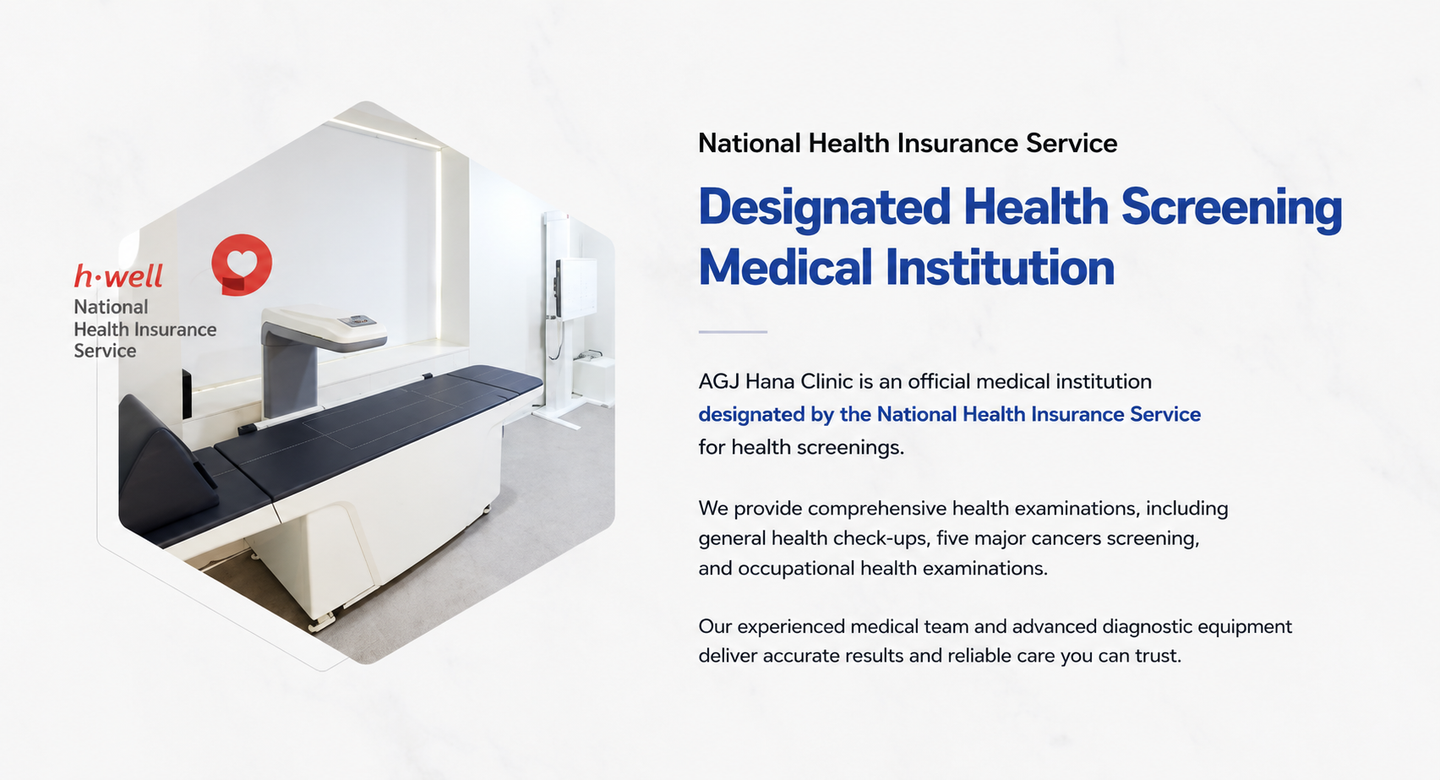 h·well
National
Health Insurance
Service

National Health Insurance Service

Designated Health Screening Medical Institution

AGJ Hana Clinic is an official medical institution designated by the National Health Insurance Service for health screenings.

We provide comprehensive health examinations, including general health check-ups, five major cancers screening, and occupational health examinations.

Our experienced medical team and advanced diagnostic equipment deliver accurate results and reliable care you can trust.